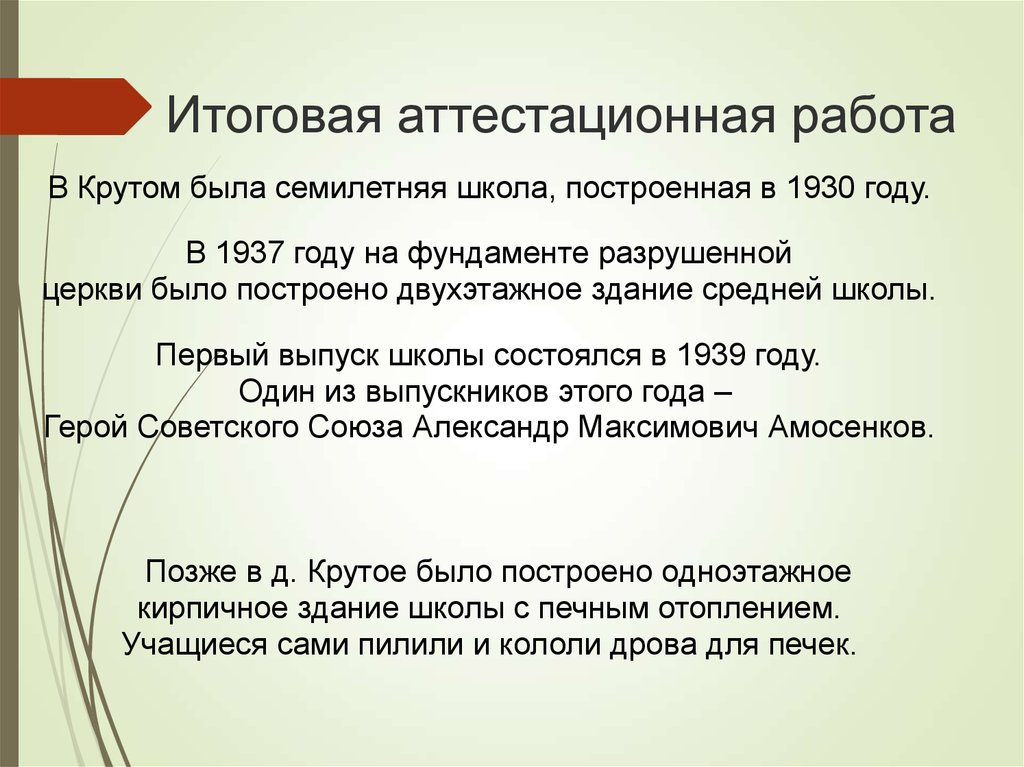 Итоговая аттестационная работа

В Крутом была семилетняя школа, построенная в 1930 году.

В 1937 году на фундаменте разрушенной церкви было построено двухэтажное здание средней школы.

Первый выпуск школы состоялся в 1939 году. Один из выпускников этого года – Герой Советского Союза Александр Максимович Амосенков.

Позже в д. Крутое было построено одноэтажное кирпичное здание школы с печным отоплением. Учащиеся сами пилили и кололи дрова для печек.